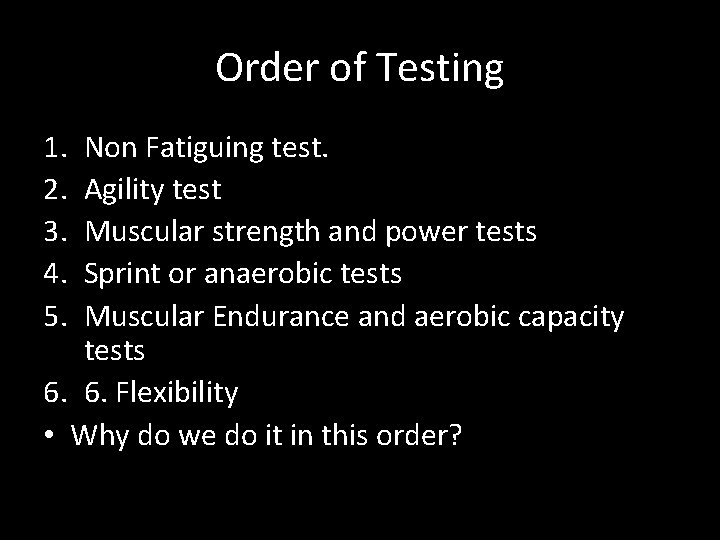 Order of Testing

1. Non Fatiguing test.
2. Agility test
3. Muscular strength and power tests
4. Sprint or anaerobic tests
5. Muscular Endurance and aerobic capacity tests
6. 6. Flexibility
• Why do we do it in this order?